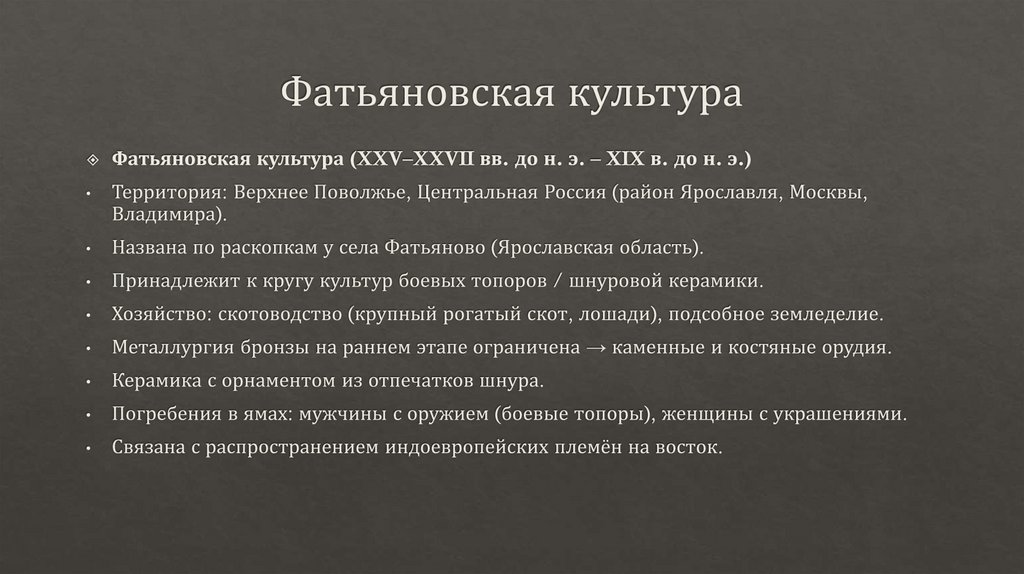 Фатьяновская культура

❖ **Фатьяновская культура (XXV–XXVII вв. до н. э. – XIX в. до н. э.)**

• Территория: Верхнее Поволжье, Центральная Россия (район Ярославля, Москвы, Владимира).

• Названа по раскопкам у села Фатьяново (Ярославская область).

• Принадлежит к кругу культур боевых топоров / шнуровой керамики.

• Хозяйство: скотоводство (крупный рогатый скот, лошади), подсобное земледелие.

• Металлургия бронзы на раннем этапе ограничена → каменные и костяные орудия.

• Керамика с орнаментом из отпечатков шнура.

• Погребения в ямах: мужчины с оружием (боевые топоры), женщины с украшениями.

• Связана с распространением индоевропейских племён на восток.